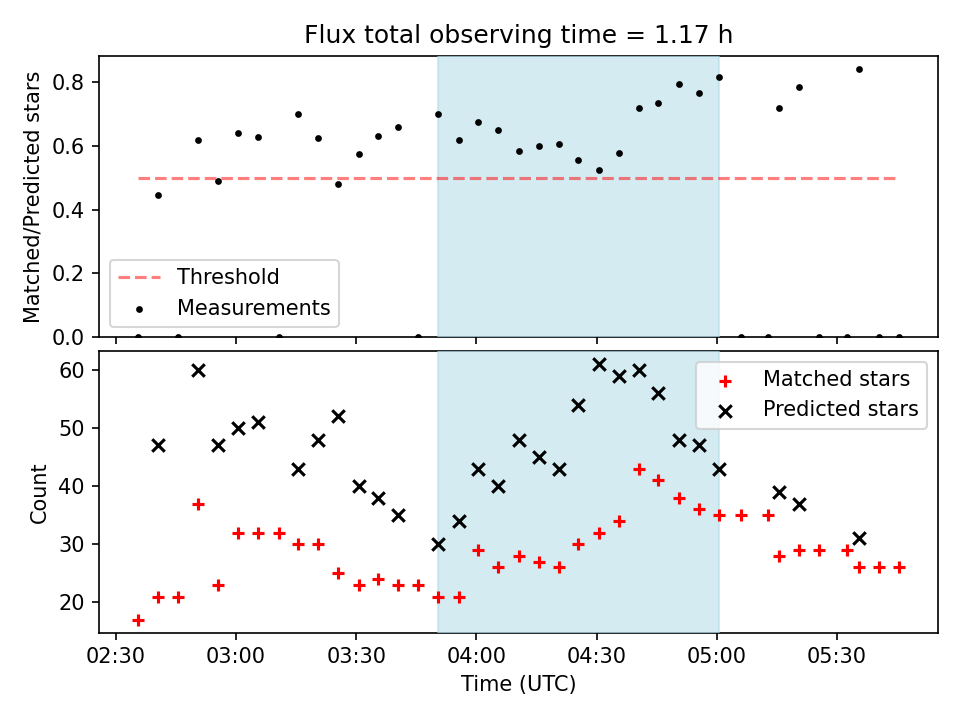 Flux total observing time = 1.17 h

Matched/Predicted stars

0.8
0.6
0.4
0.2
0.0

Threshold
Measurements

Count

60
50
40
30
20

Matched stars
Predicted stars

02:30 03:00 03:30 04:00 04:30 05:00 05:30

Time (UTC)